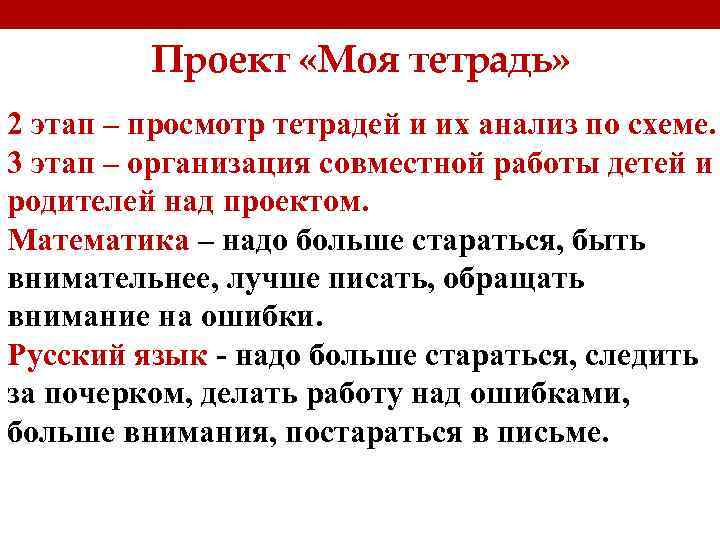 Проект «Моя тетрадь»

2 этап – просмотр тетрадей и их анализ по схеме.
3 этап – организация совместной работы детей и родителей над проектом.
Математика – надо больше стараться, быть внимательнее, лучше писать, обращать внимание на ошибки.
Русский язык - надо больше стараться, следить за почерком, делать работу над ошибками, больше внимания, постараться в письме.